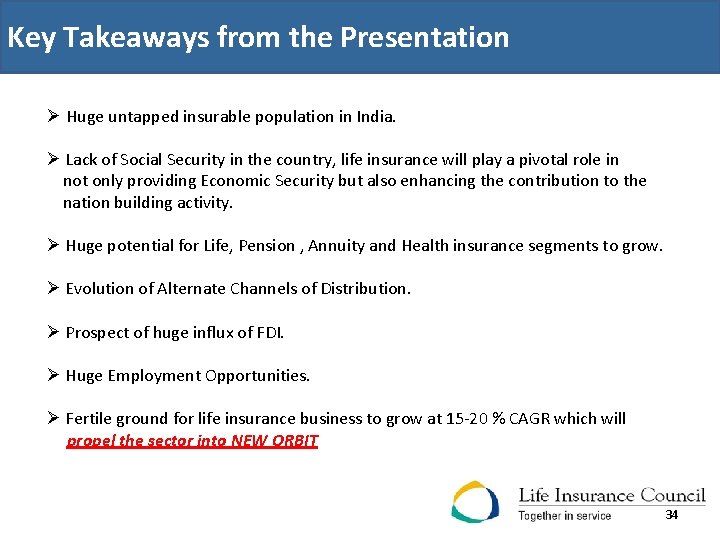 Key Takeaways from the Presentation

➢ Huge untapped insurable population in India.

➢ Lack of Social Security in the country, life insurance will play a pivotal role in not only providing Economic Security but also enhancing the contribution to the nation building activity.

➢ Huge potential for Life, Pension , Annuity and Health insurance segments to grow.

➢ Evolution of Alternate Channels of Distribution.

➢ Prospect of huge influx of FDI.

➢ Huge Employment Opportunities.

➢ Fertile ground for life insurance business to grow at 15-20 % CAGR which will propel the sector into NEW ORBIT

Life Insurance Council
Together in service
34